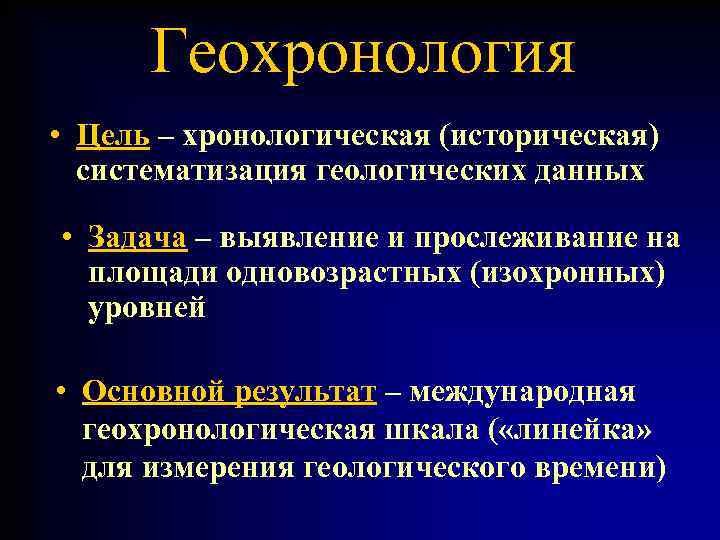 Геохронология

• Цель – хронологическая (историческая) систематизация геологических данных

• Задача – выявление и прослеживание на площади одновозрастных (изохронных) уровней

• Основной результат – международная геохронологическая шкала («линейка» для измерения геологического времени)